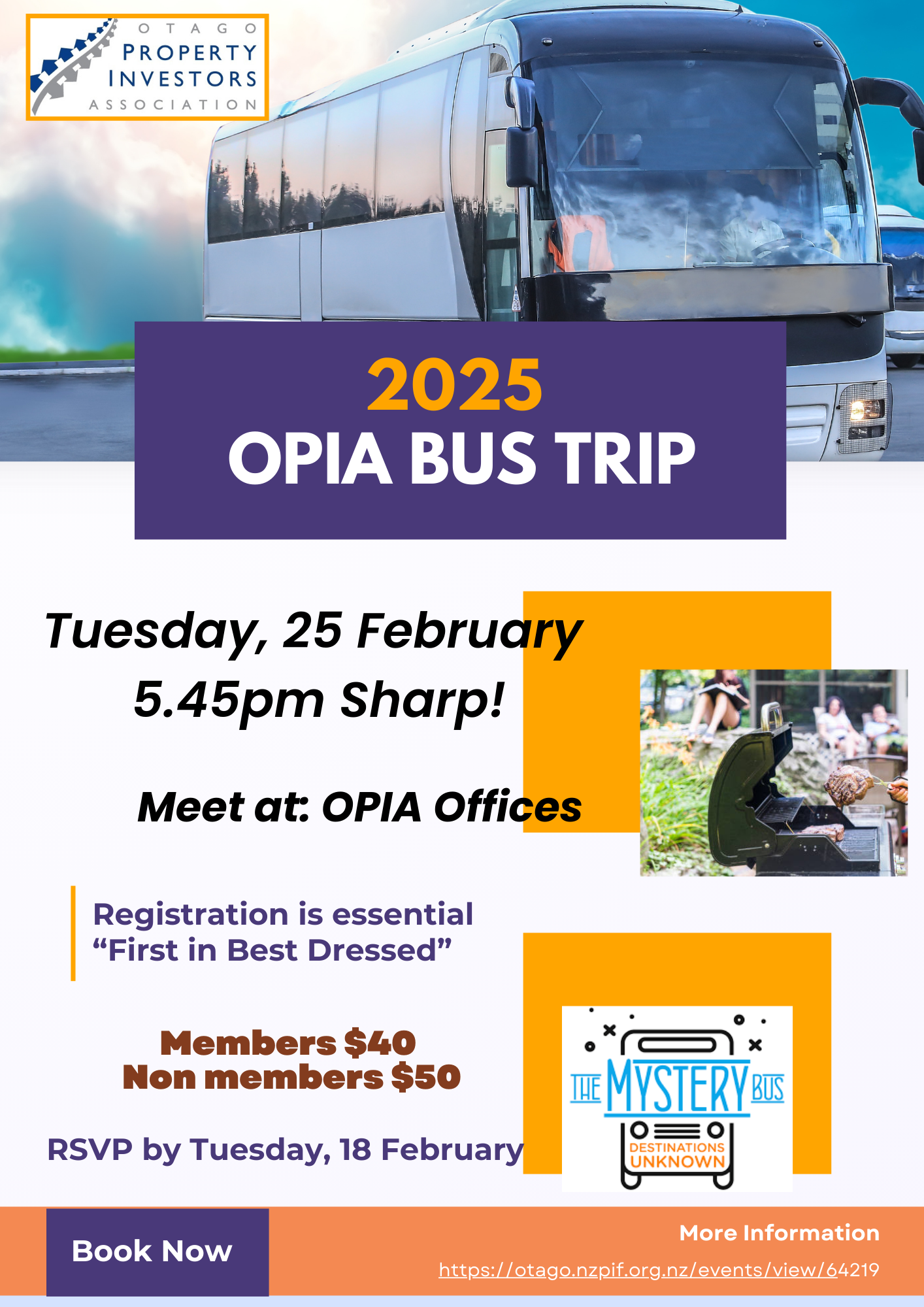 OTAGO
PROPERTY
INVESTORS
ASSOCIATION

2025
OPIA BUS TRIP

Tuesday, 25 February
5.45pm Sharp!

Meet at: OPIA Offices

Registration is essential
“First in Best Dressed”

Members $40
Non members $50

RSVP by Tuesday, 18 February

THE MYSTERY BUS
DESTINATIONS UNKNOWN

Book Now

More Information
https://otago.nzpif.org.nz/events/view/64219